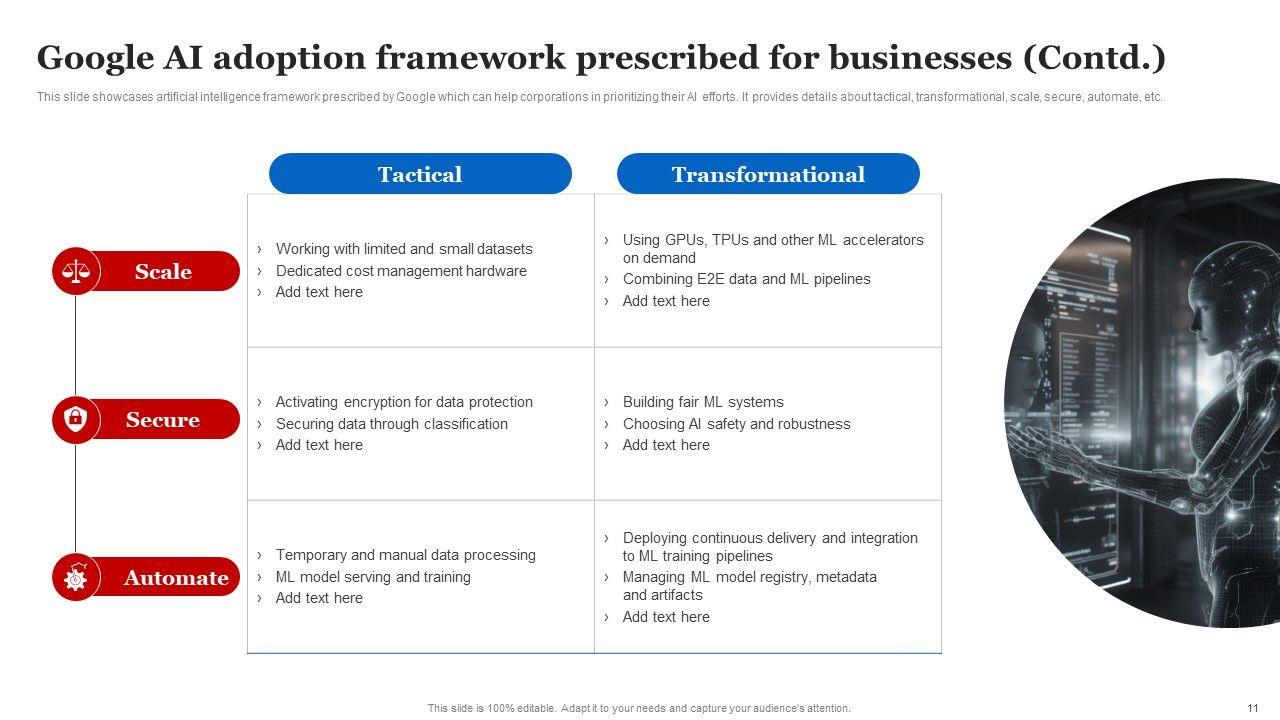 Google AI adoption framework prescribed for businesses (Contd.)

This slide showcases artificial intelligence framework prescribed by Google which can help corporations in prioritizing their AI efforts. It provides details about tactical, transformational, scale, secure, automate, etc.

| | Tactical | Transformational |
|---|---|---|
| Scale | › Working with limited and small datasets › Dedicated cost management hardware › Add text here | › Using GPUs, TPUs and other ML accelerators on demand › Combining E2E data and ML pipelines › Add text here |
| Secure | › Activating encryption for data protection › Securing data through classification › Add text here | › Building fair ML systems › Choosing AI safety and robustness › Add text here |
| Automate | › Temporary and manual data processing › ML model serving and training › Add text here | › Deploying continuous delivery and integration to ML training pipelines › Managing ML model registry, metadata and artifacts › Add text here |

This slide is 100% editable. Adapt it to your needs and capture your audience's attention.

11